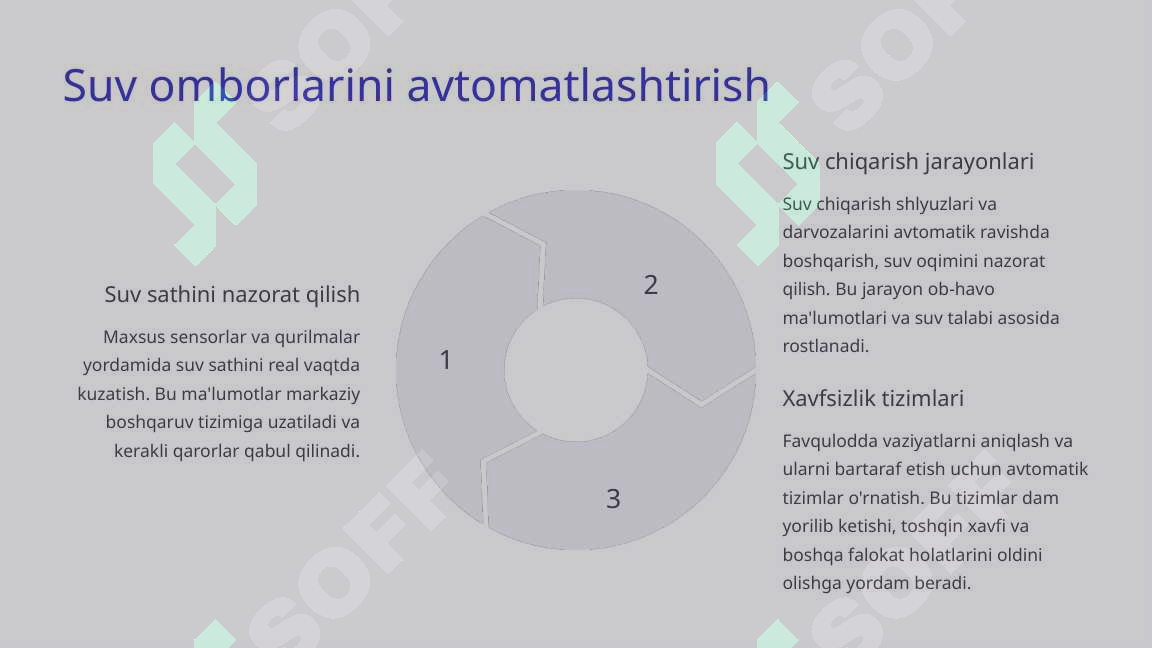 Suv omborlarini avtomatlashtirish

Suv sathini nazorat qilish

Maxsus sensorlar va qurilmalar yordamida suv sathini real vaqtda kuzatish. Bu ma'lumotlar markaziy boshqaruv tizimiga uzatiladi va kerakli qarorlar qabul qilinadi.

1

2

3

Suv chiqarish jarayonlari

Suv chiqarish shlyuzlari va darvozalarini avtomatik ravishda boshqarish, suv oqimini nazorat qilish. Bu jarayon ob-havo ma'lumotlari va suv talabi asosida rostlanadi.

Xavfsizlik tizimlari

Favqulodda vaziyatlarni aniqlash va ularni bartaraf etish uchun avtomatik tizimlar o'rnatish. Bu tizimlar dam yorilib ketishi, toshqin xavfi va boshqa falokat holatlarini oldini olishga yordam beradi.

SOFF SOFF SOFF SOFF